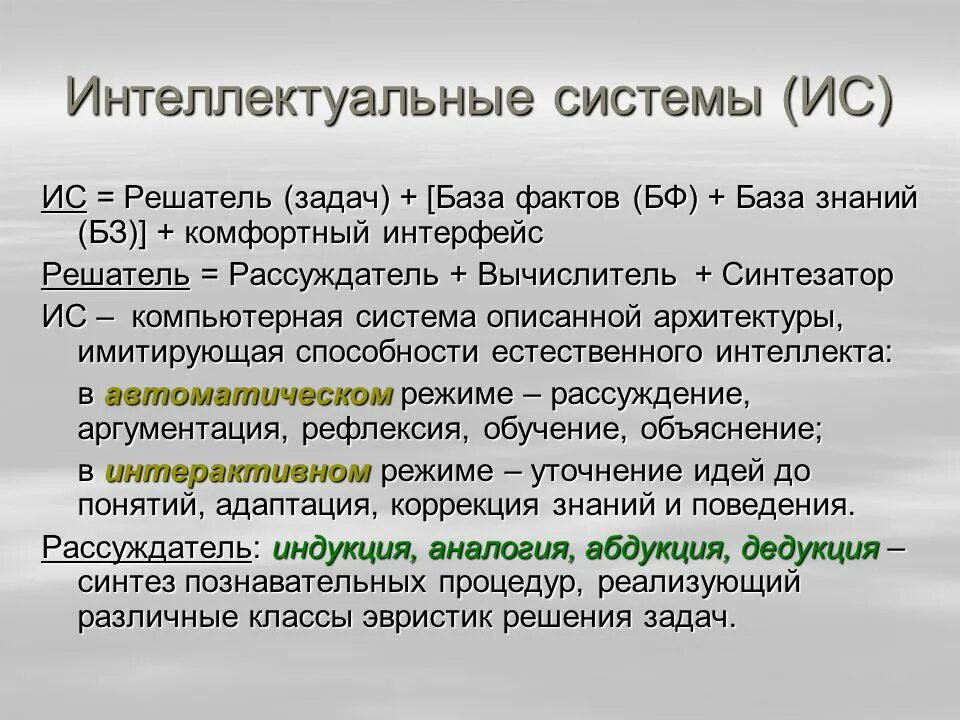 Интеллектуальные системы (ИС)

ИС = Решатель (задач) + [База фактов (БФ) + База знаний (БЗ)] + комфортный интерфейс

Решатель = Рассуждатель + Вычислитель + Синтезатор

ИС – компьютерная система описанной архитектуры, имитирующая способности естественного интеллекта:

в автоматическом режиме – рассуждение, аргументация, рефлексия, обучение, объяснение;

в интерактивном режиме – уточнение идей до понятий, адаптация, коррекция знаний и поведения.

Рассуждатель: индукция, аналогия, абдукция, дедукция – синтез познавательных процедур, реализующий различные классы эвристик решения задач.